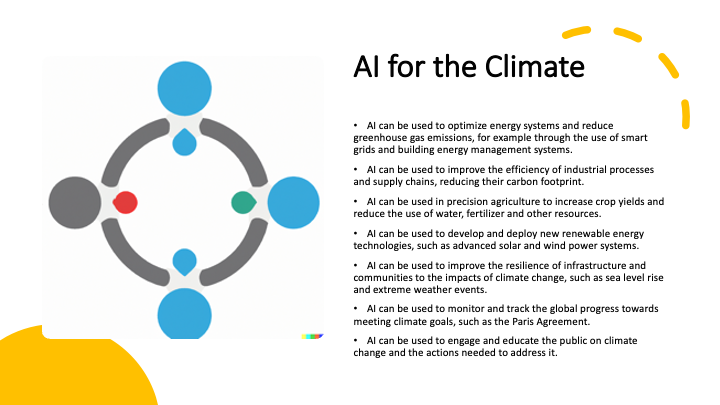 AI for the Climate

• AI can be used to optimize energy systems and reduce greenhouse gas emissions, for example through the use of smart grids and building energy management systems.

• AI can be used to improve the efficiency of industrial processes and supply chains, reducing their carbon footprint.

• AI can be used in precision agriculture to increase crop yields and reduce the use of water, fertilizer and other resources.

• AI can be used to develop and deploy new renewable energy technologies, such as advanced solar and wind power systems.

• AI can be used to improve the resilience of infrastructure and communities to the impacts of climate change, such as sea level rise and extreme weather events.

• AI can be used to monitor and track the global progress towards meeting climate goals, such as the Paris Agreement.

• AI can be used to engage and educate the public on climate change and the actions needed to address it.